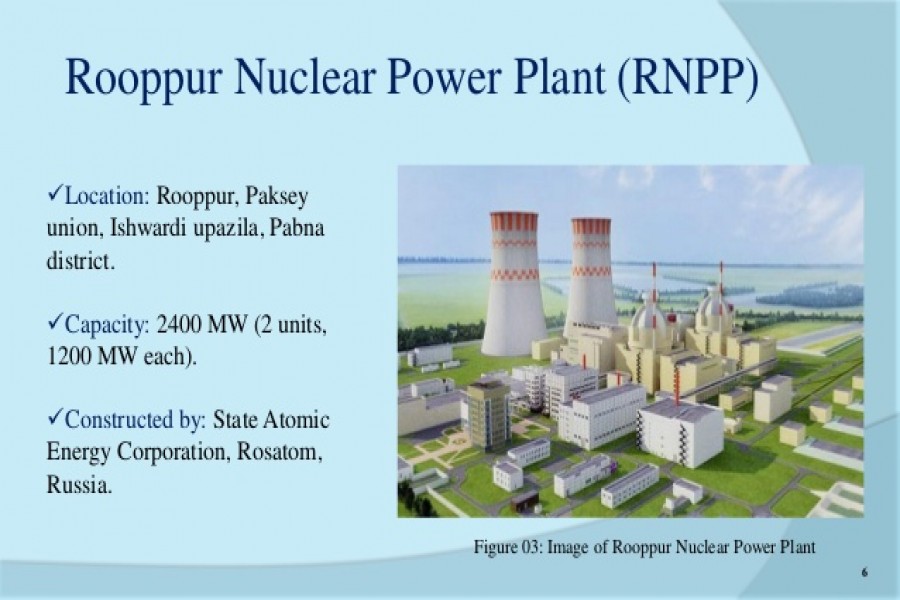 Rooppur Nuclear Power Plant (RNPP)

✓Location: Rooppur, Paksey union, Ishwardi upazila, Pabna district.

✓Capacity: 2400 MW (2 units, 1200 MW each).

✓Constructed by: State Atomic Energy Corporation, Rosatom, Russia.

Figure 03: Image of Rooppur Nuclear Power Plant

6